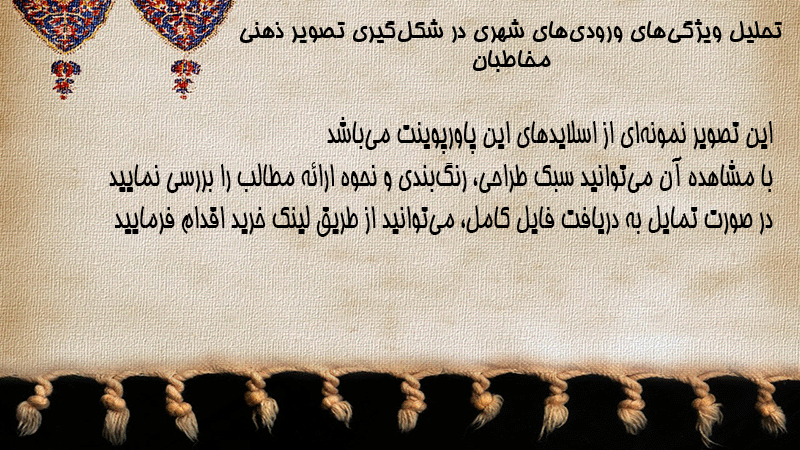 تحلیل ویژگی‌های ورودی‌های شهری در شکل‌گیری تصویر ذهنی مخاطبان

این تصویر نمونه‌ای از اسلایدهای این پاورپوینت می‌باشد
با مشاهده آن می‌توانید سبک طراحی، رنگ‌بندی و نحوه ارائه مطالب را بررسی نمایید
در صورت تمایل به دریافت فایل کامل، می‌توانید از طریق لینک خرید اقدام فرمایید